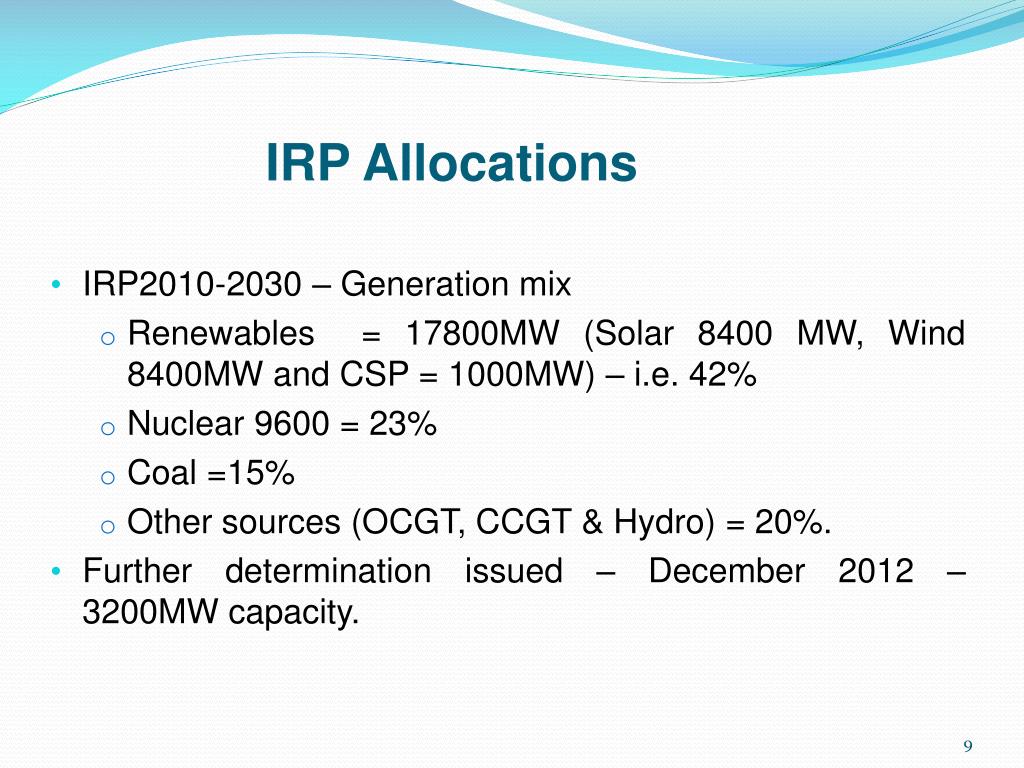 IRP Allocations

• IRP2010-2030 – Generation mix
  o Renewables = 17800MW (Solar 8400 MW, Wind 8400MW and CSP = 1000MW) – i.e. 42%
  o Nuclear 9600 = 23%
  o Coal =15%
  o Other sources (OCGT, CCGT & Hydro) = 20%.
• Further determination issued – December 2012 – 3200MW capacity.

9